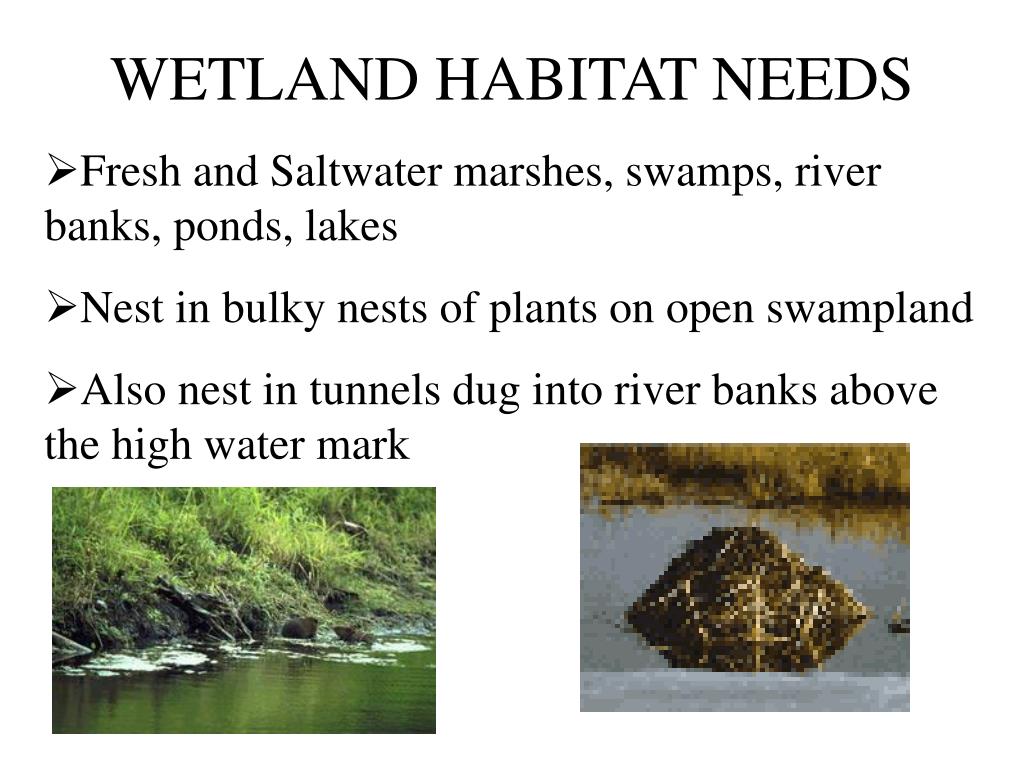 WETLAND HABITAT NEEDS

➢Fresh and Saltwater marshes, swamps, river banks, ponds, lakes

➢Nest in bulky nests of plants on open swampland

➢Also nest in tunnels dug into river banks above the high water mark